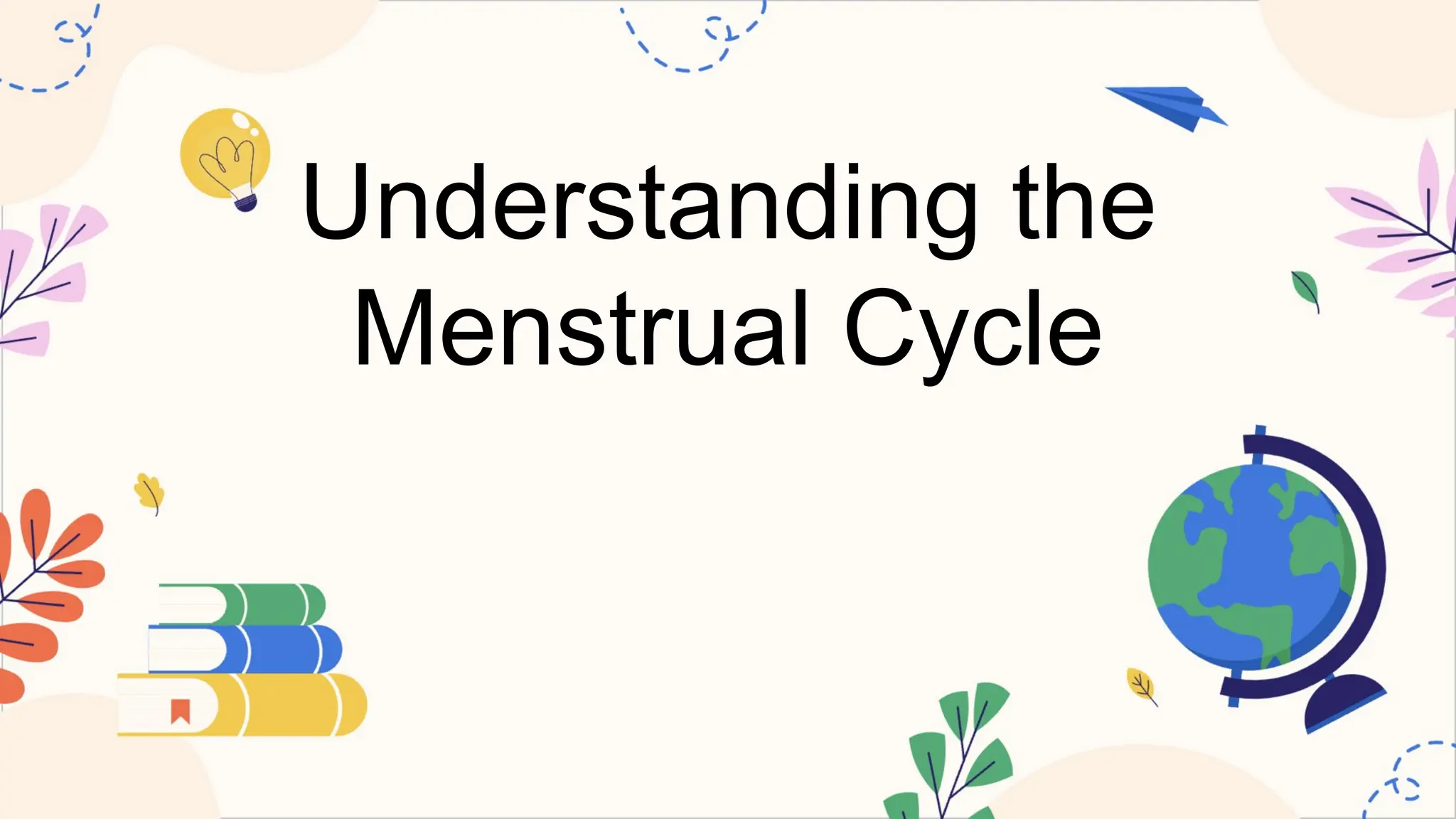 Understanding the Menstrual Cycle